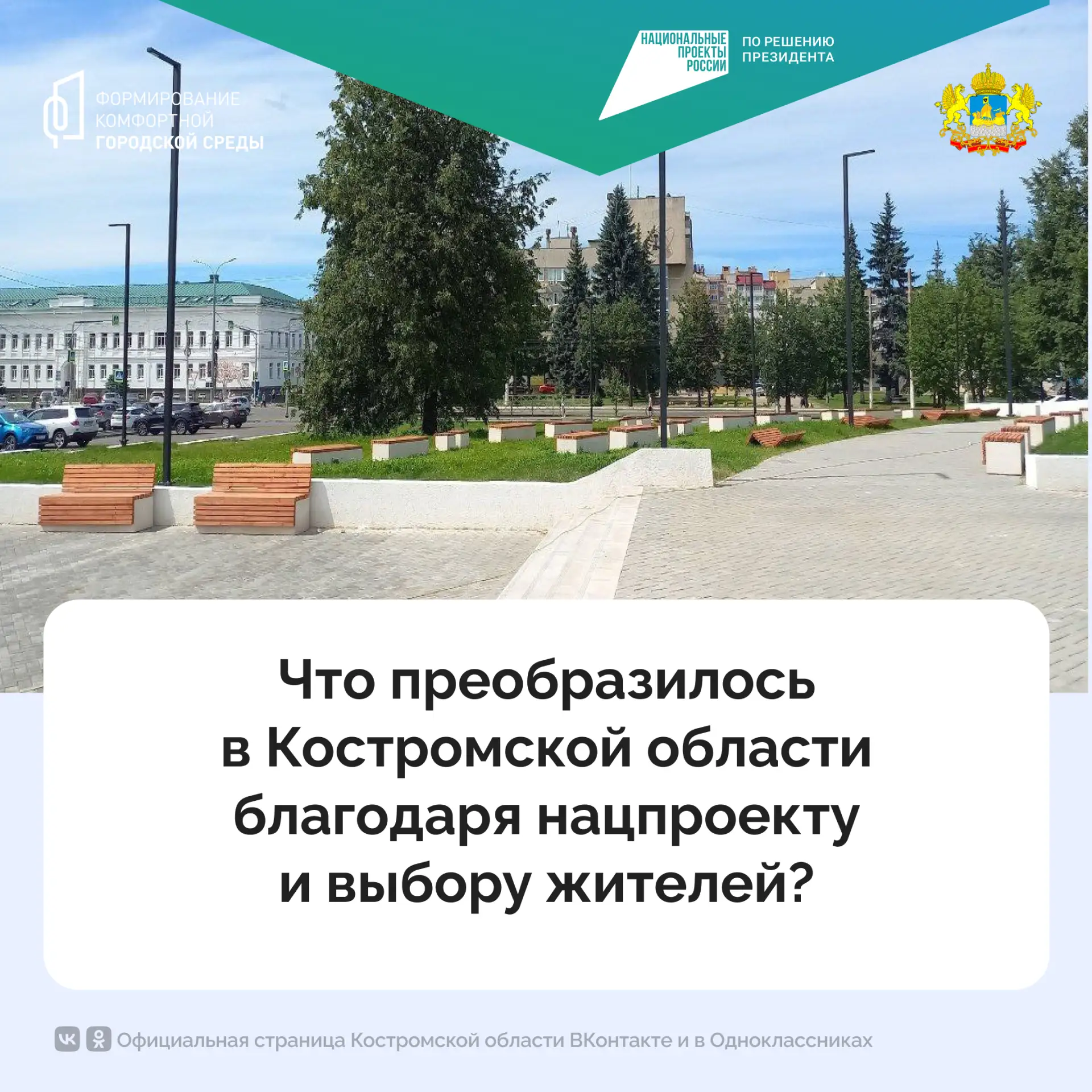 ФОРМИРОВАНИЕ КОМФОРТНОЙ ГОРОДСКОЙ СРЕДЫ

НАЦИОНАЛЬНЫЕ ПРОЕКТЫ РОССИИ

ПО РЕШЕНИЮ ПРЕЗИДЕНТА

Что преобразилось в Костромской области благодаря нацпроекту и выбору жителей?

Официальная страница Костромской области ВКонтакте и в Одноклассниках